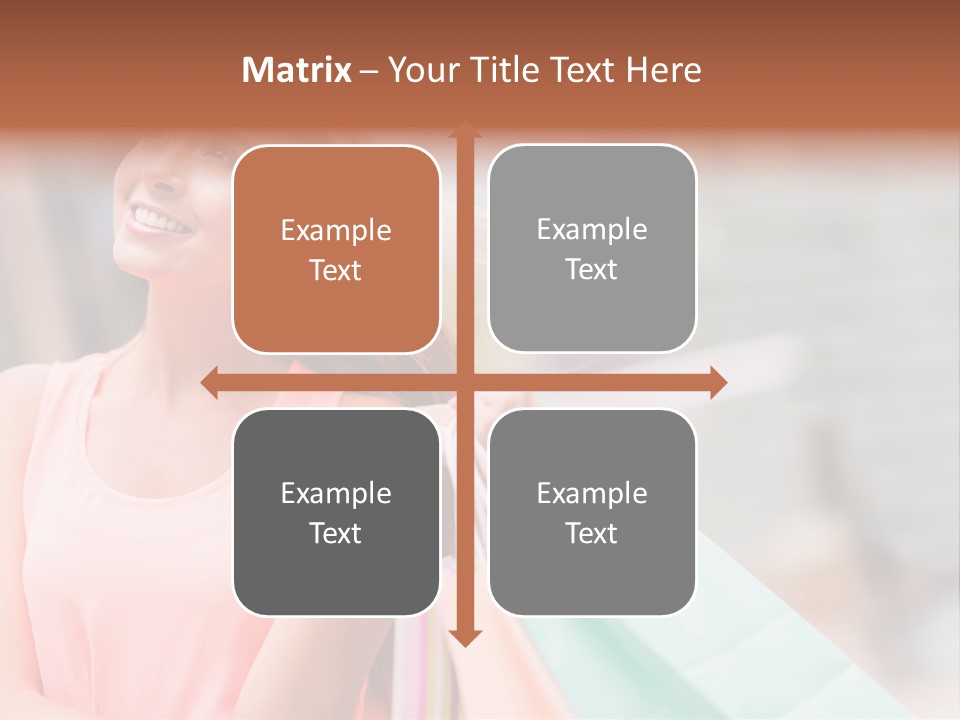 Matrix – Your Title Text Here

Example Text

Example Text

Example Text

Example Text